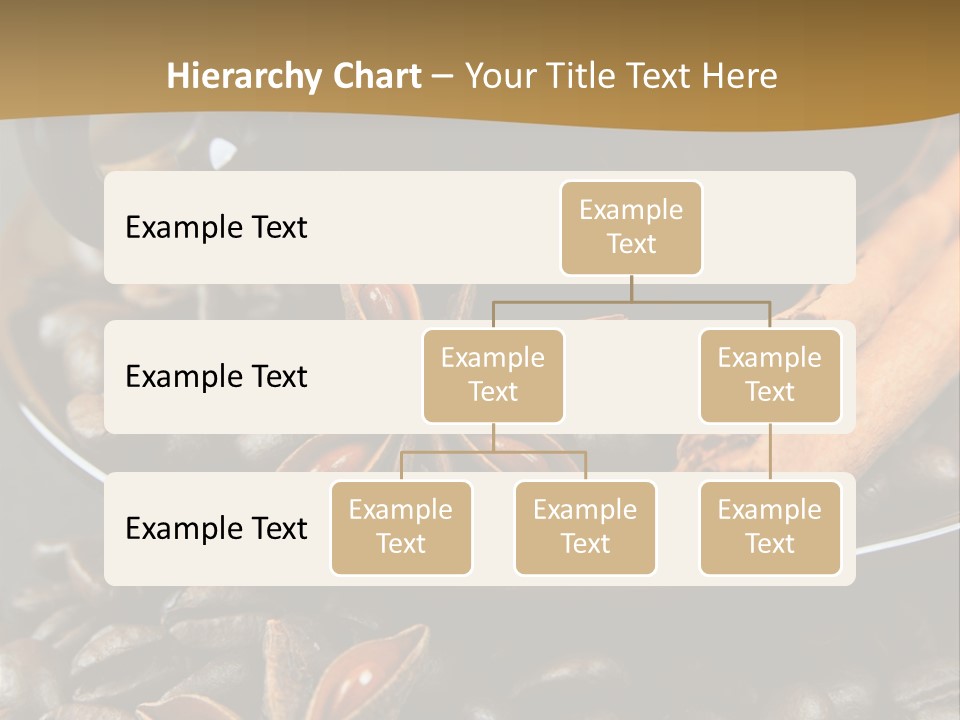 Hierarchy Chart – Your Title Text Here

Example Text

Example Text

Example Text

Example Text

Example Text

Example Text

Example Text

Example Text

Example Text